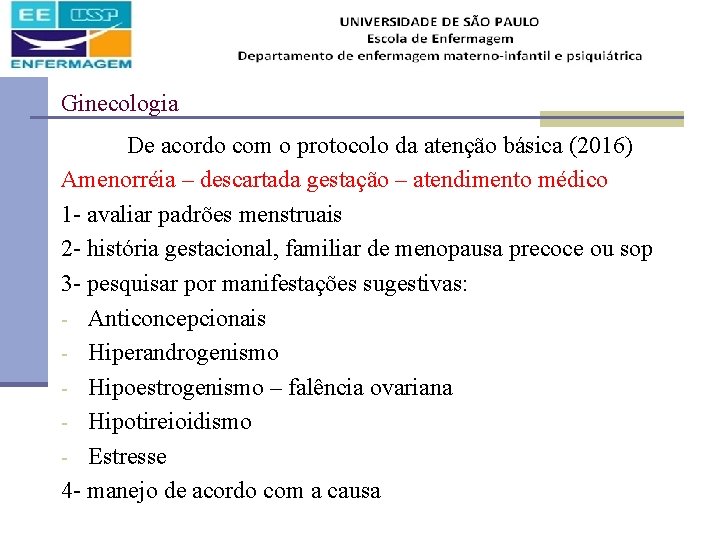 EE USP
ENFERMAGEM

UNIVERSIDADE DE SÃO PAULO
Escola de Enfermagem
Departamento de enfermagem materno-infantil e psiquiátrica

Ginecologia

De acordo com o protocolo da atenção básica (2016)

Amenorréia – descartada gestação – atendimento médico

1- avaliar padrões menstruais

2- história gestacional, familiar de menopausa precoce ou sop

3- pesquisar por manifestações sugestivas:

- Anticoncepcionais
- Hiperandrogenismo
- Hipoestrogenismo – falência ovariana
- Hipotireioidismo
- Estresse

4- manejo de acordo com a causa